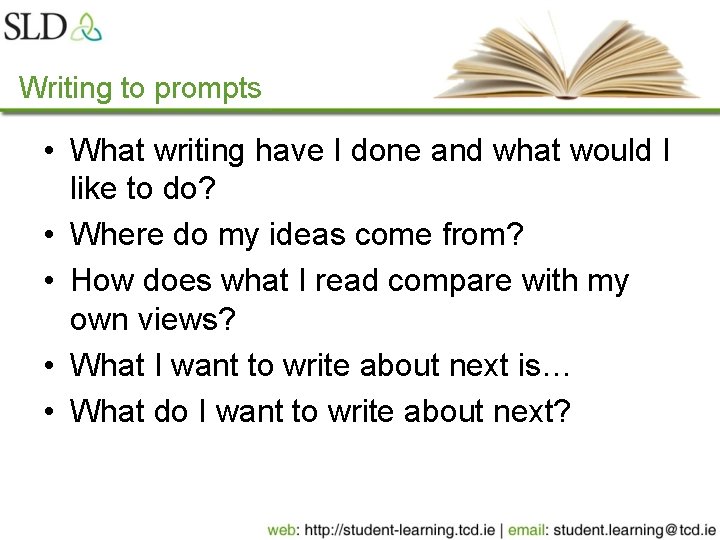 SLD

Writing to prompts

• What writing have I done and what would I like to do?
• Where do my ideas come from?
• How does what I read compare with my own views?
• What I want to write about next is…
• What do I want to write about next?

web: http://student-learning.tcd.ie | email: student.learning@tcd.ie